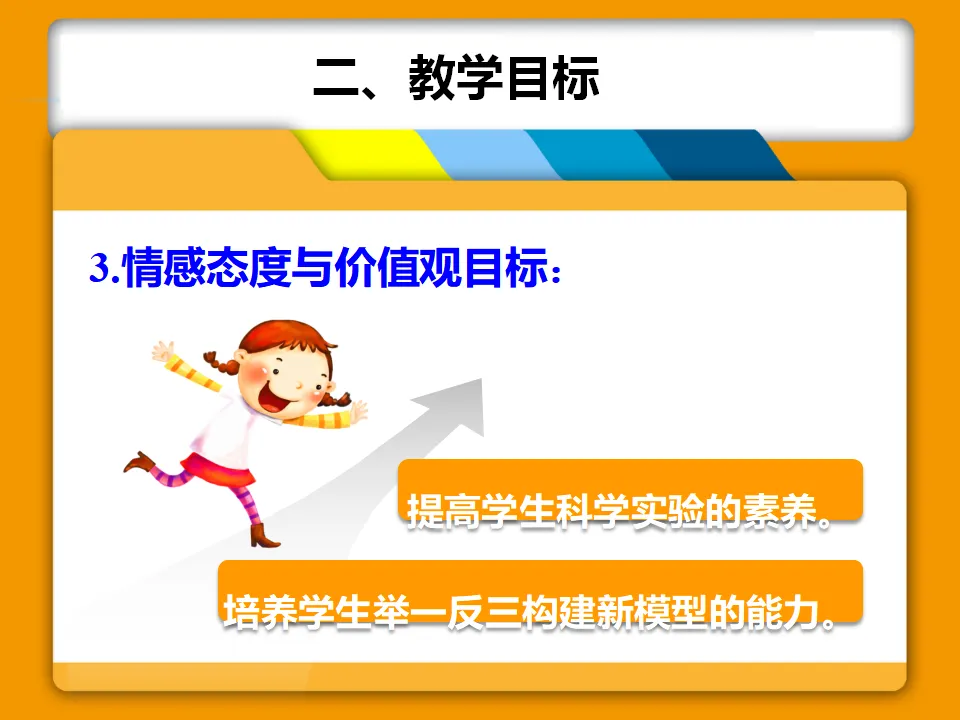 二、教学目标

3.情感态度与价值观目标：

提高学生科学实验的素养。

培养学生举一反三构建新模型的能力。